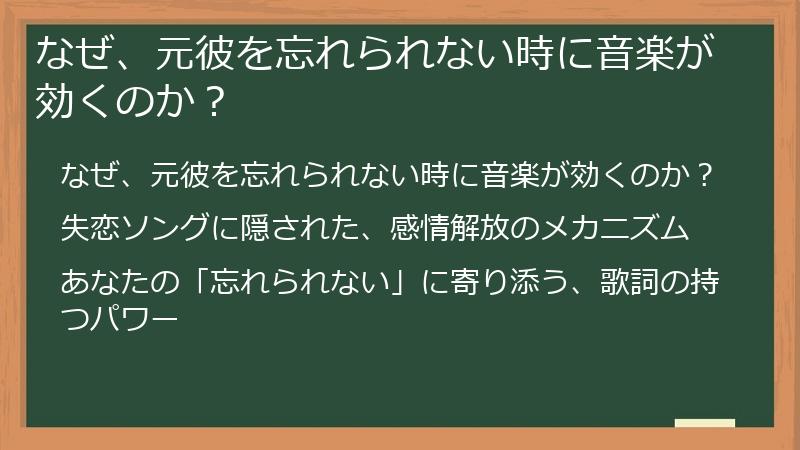 なぜ、元彼を忘れられない時に音楽が効くのか？

なぜ、元彼を忘れられない時に音楽が効くのか？

失恋ソングに隠された、感情解放のメカニズム

あなたの「忘れられない」に寄り添う、歌詞の持つパワー